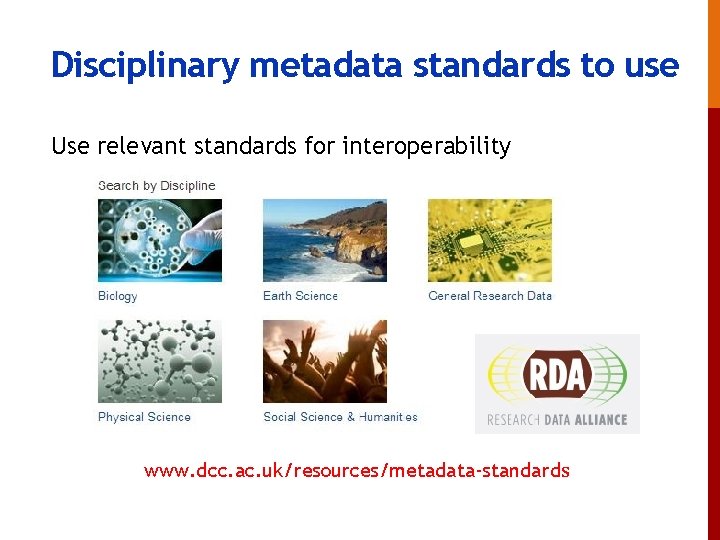 Disciplinary metadata standards to use

Use relevant standards for interoperability

Search by Discipline

Biology

Earth Science

General Research Data

Physical Science

Social Science & Humanities

RDA
RESEARCH DATA ALLIANCE

www.dcc.ac.uk/resources/metadata-standards